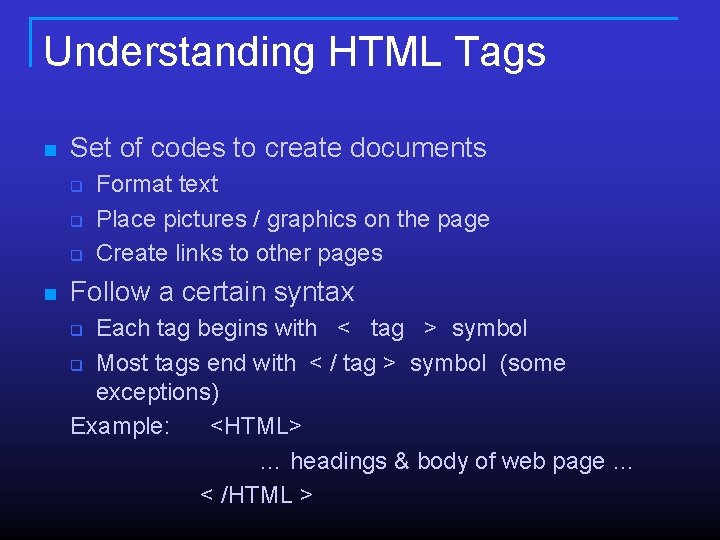 Understanding HTML Tags

Set of codes to create documents

Format text

Place pictures / graphics on the page

Create links to other pages

Follow a certain syntax

Each tag begins with < tag > symbol

Most tags end with < / tag > symbol (some exceptions)

Example: <HTML>

… headings & body of web page …

< /HTML >